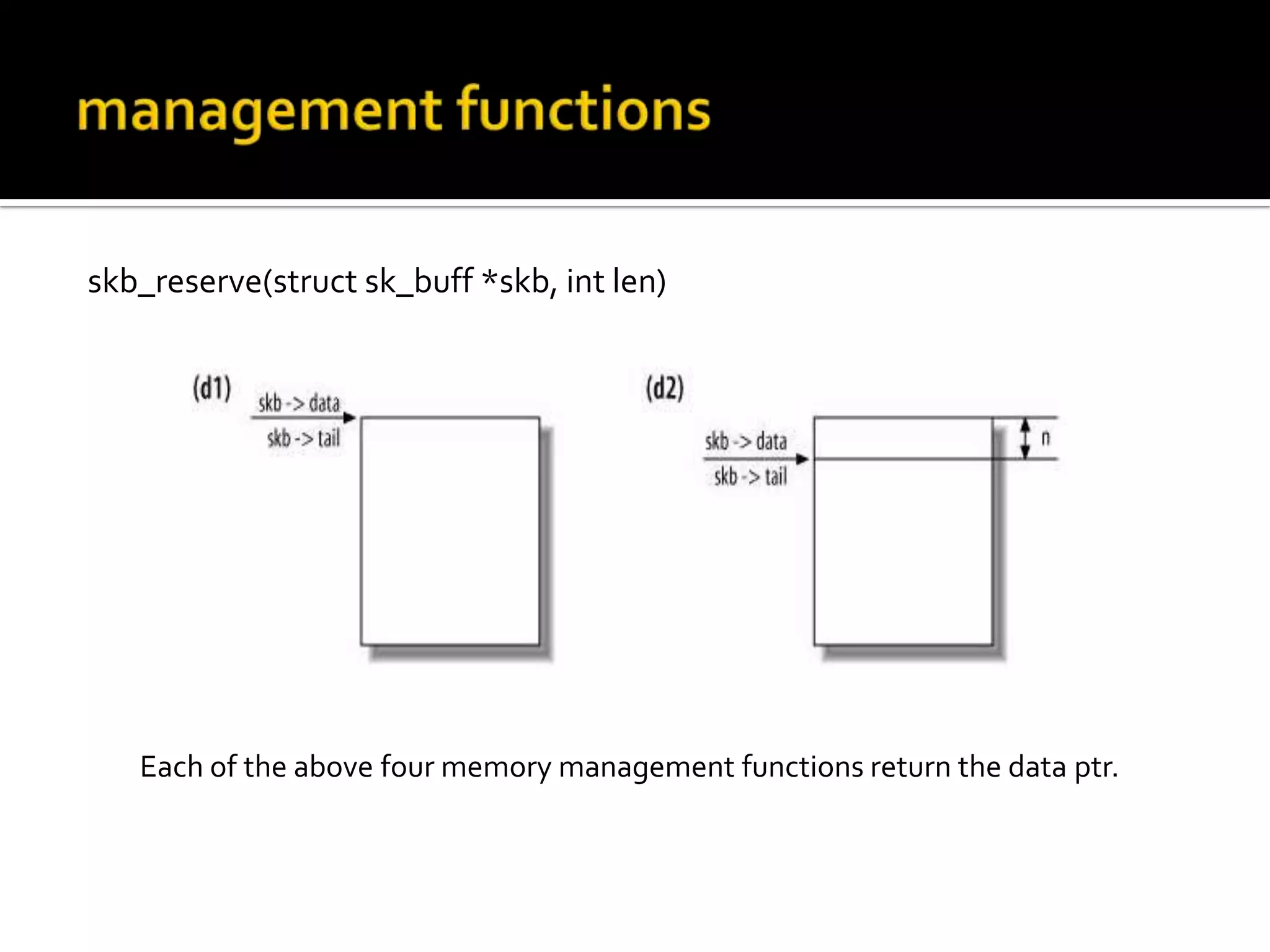 management functions

skb_reserve(struct sk_buff *skb, int len)

(d1)
skb -> data
skb -> tail

(d2)
skb -> data
skb -> tail
n

Each of the above four memory management functions return the data ptr.